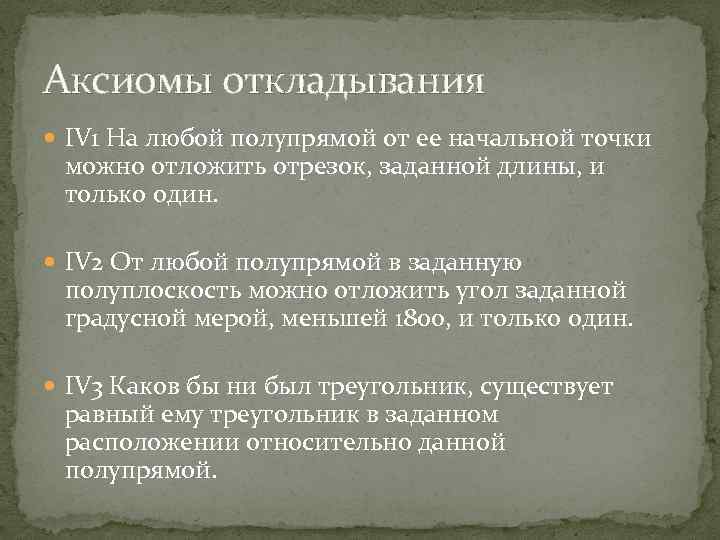 Аксиомы откладывания

IV1 На любой полупрямой от ее начальной точки можно отложить отрезок, заданной длины, и только один.

IV2 От любой полупрямой в заданную полуплоскость можно отложить угол заданной градусной мерой, меньшей 1800, и только один.

IV3 Каков бы ни был треугольник, существует равный ему треугольник в заданном расположении относительно данной полупрямой.